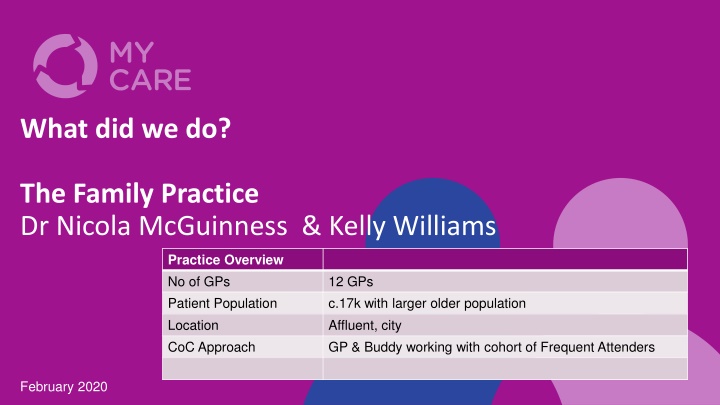 MY CARE

What did we do?

The Family Practice
Dr Nicola McGuinness & Kelly Williams

| Practice Overview | |
|---|---|
| No of GPs | 12 GPs |
| Patient Population | c.17k with larger older population |
| Location | Affluent, city |
| CoC Approach | GP & Buddy working with cohort of Frequent Attenders |
| | |

February 2020